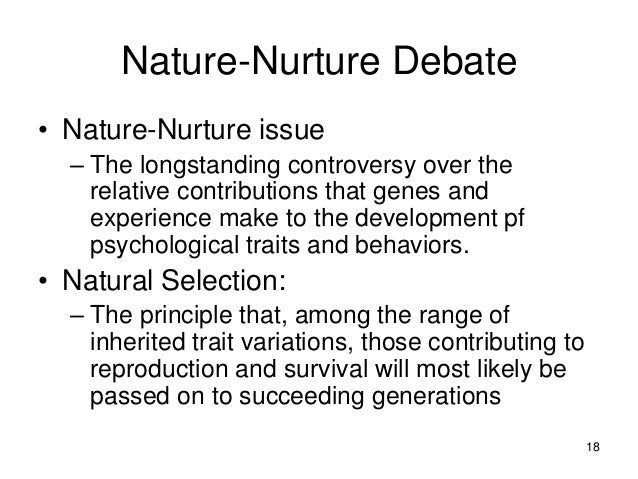 Nature-Nurture Debate

• Nature-Nurture issue
– The longstanding controversy over the relative contributions that genes and experience make to the development pf psychological traits and behaviors.

• Natural Selection:
– The principle that, among the range of inherited trait variations, those contributing to reproduction and survival will most likely be passed on to succeeding generations

18